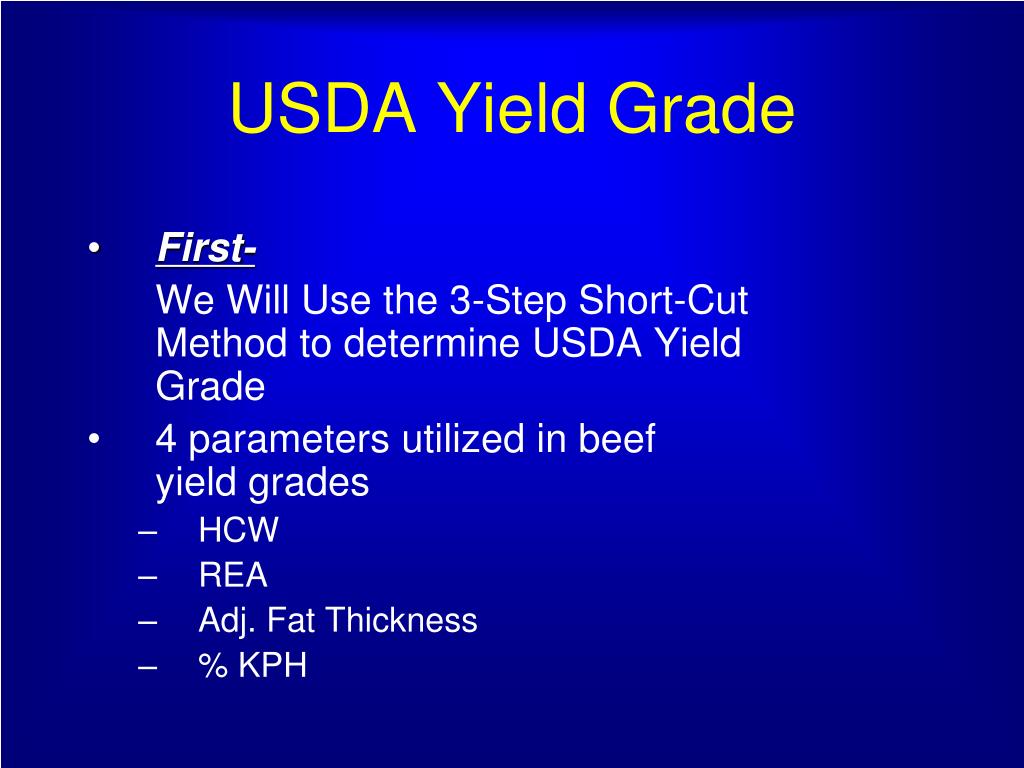 USDA Yield Grade

• First-

We Will Use the 3-Step Short-Cut Method to determine USDA Yield Grade

• 4 parameters utilized in beef yield grades

– HCW
– REA
– Adj. Fat Thickness
– % KPH